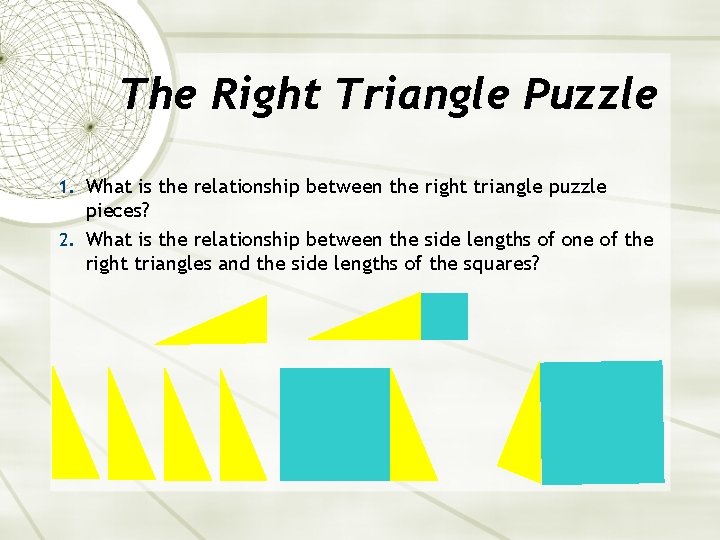 The Right Triangle Puzzle

1. What is the relationship between the right triangle puzzle pieces?
2. What is the relationship between the side lengths of one of the right triangles and the side lengths of the squares?